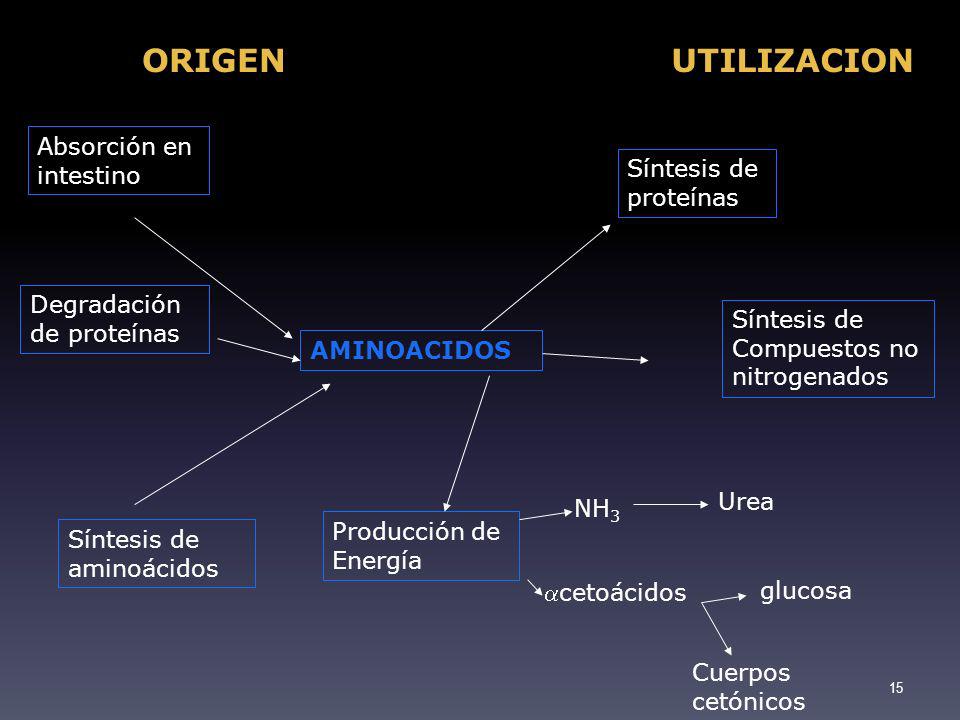 ORIGEN

UTILIZACION

Absorción en intestino

Degradación de proteínas

Síntesis de aminoácidos

AMINOACIDOS

Síntesis de proteínas

Síntesis de Compuestos no nitrogenados

Producción de Energía

$NH_3$

Urea

$\alpha$cetoácidos

glucosa

Cuerpos cetónicos

15